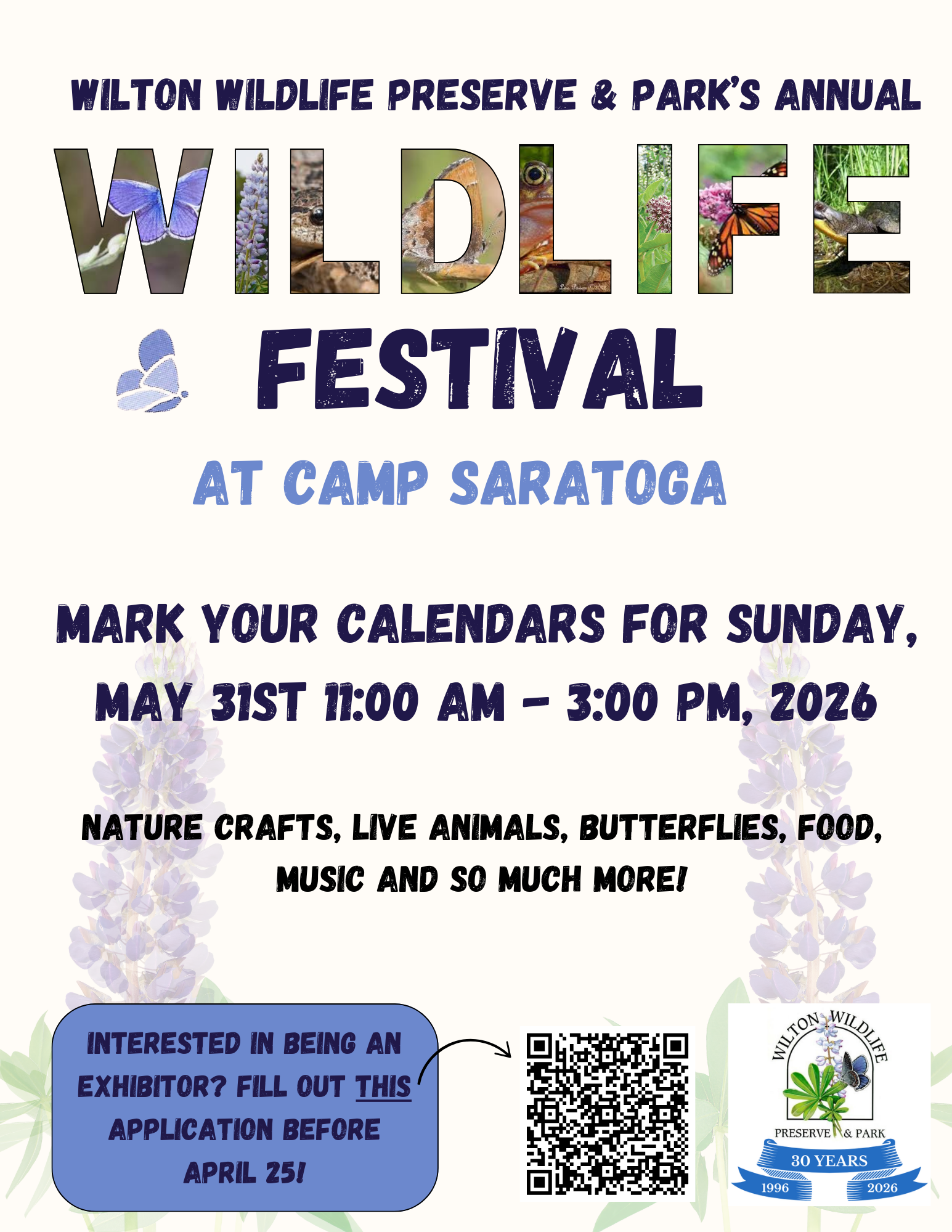 WILTON WILDLIFE PRESERVE & PARK'S ANNUAL

WILDLIFE

FESTIVAL

AT CAMP SARATOGA

MARK YOUR CALENDARS FOR SUNDAY, MAY 31ST 11:00 AM - 3:00 PM, 2026

NATURE CRAFTS, LIVE ANIMALS, BUTTERFLIES, FOOD, MUSIC AND SO MUCH MORE!

INTERESTED IN BEING AN EXHIBITOR? FILL OUT THIS APPLICATION BEFORE APRIL 25!

WILTON WILDLIFE
PRESERVE & PARK
30 YEARS
1996 2026